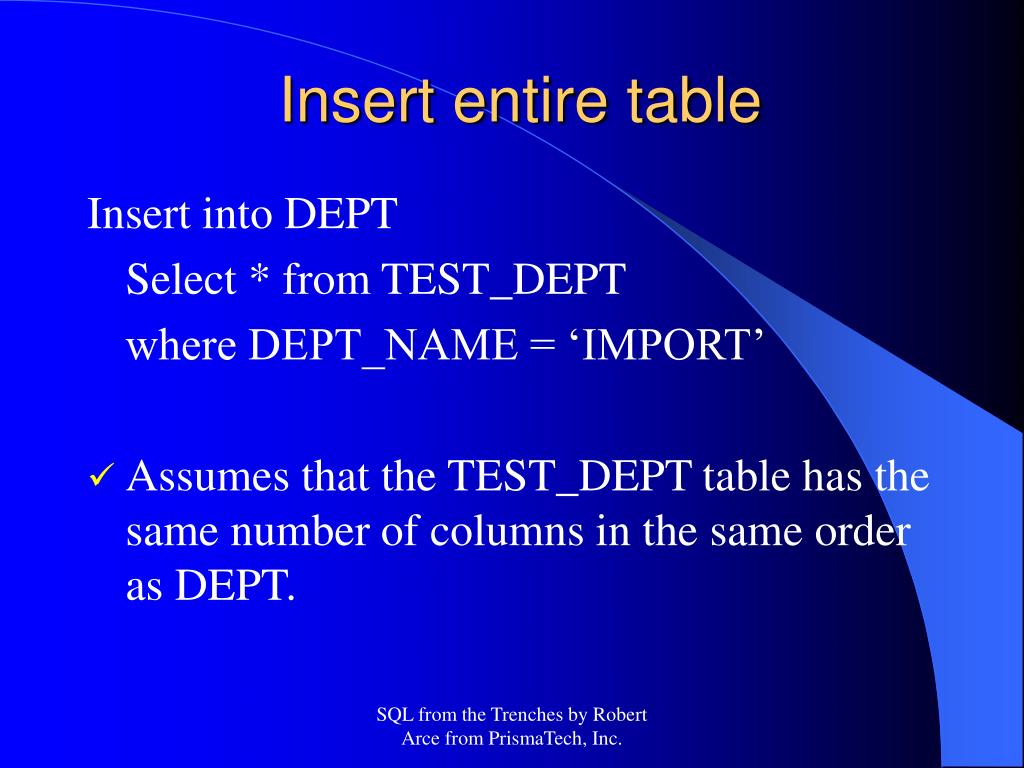 Insert entire table

Insert into DEPT
Select * from TEST_DEPT
where DEPT_NAME = ‘IMPORT’

✓ Assumes that the TEST_DEPT table has the same number of columns in the same order as DEPT.

SQL from the Trenches by Robert Arce from PrismaTech, Inc.